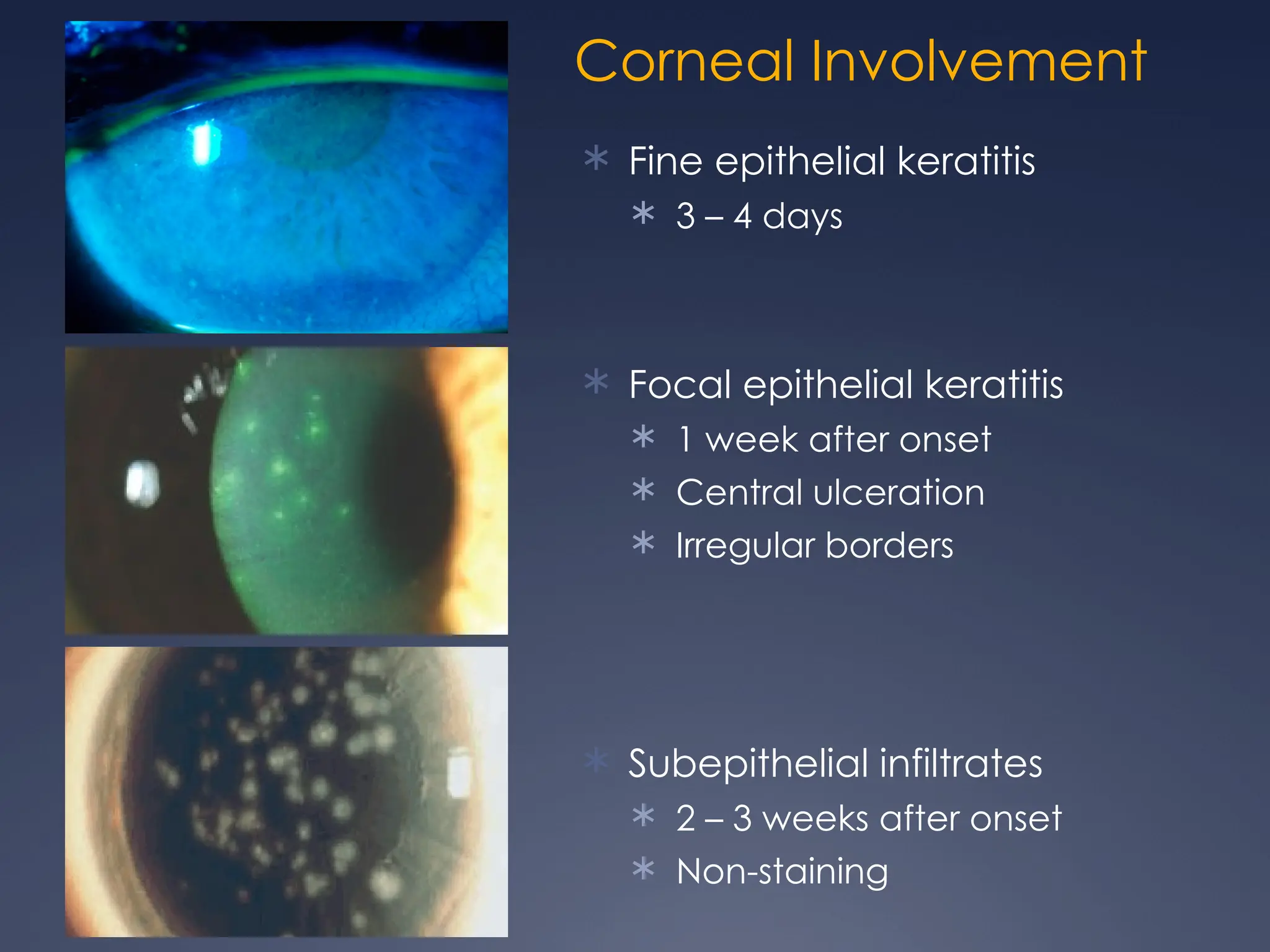 Corneal Involvement

* Fine epithelial keratitis
    * 3 – 4 days

* Focal epithelial keratitis
    * 1 week after onset
    * Central ulceration
    * Irregular borders

* Subepithelial infiltrates
    * 2 – 3 weeks after onset
    * Non-staining